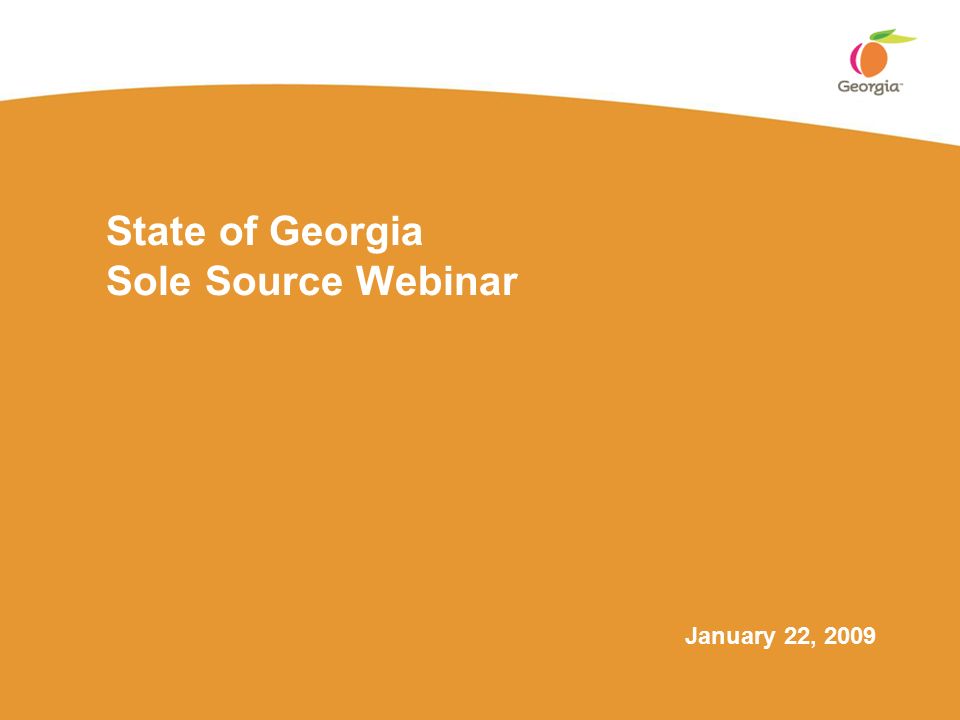 Georgia

State of Georgia
Sole Source Webinar

January 22, 2009